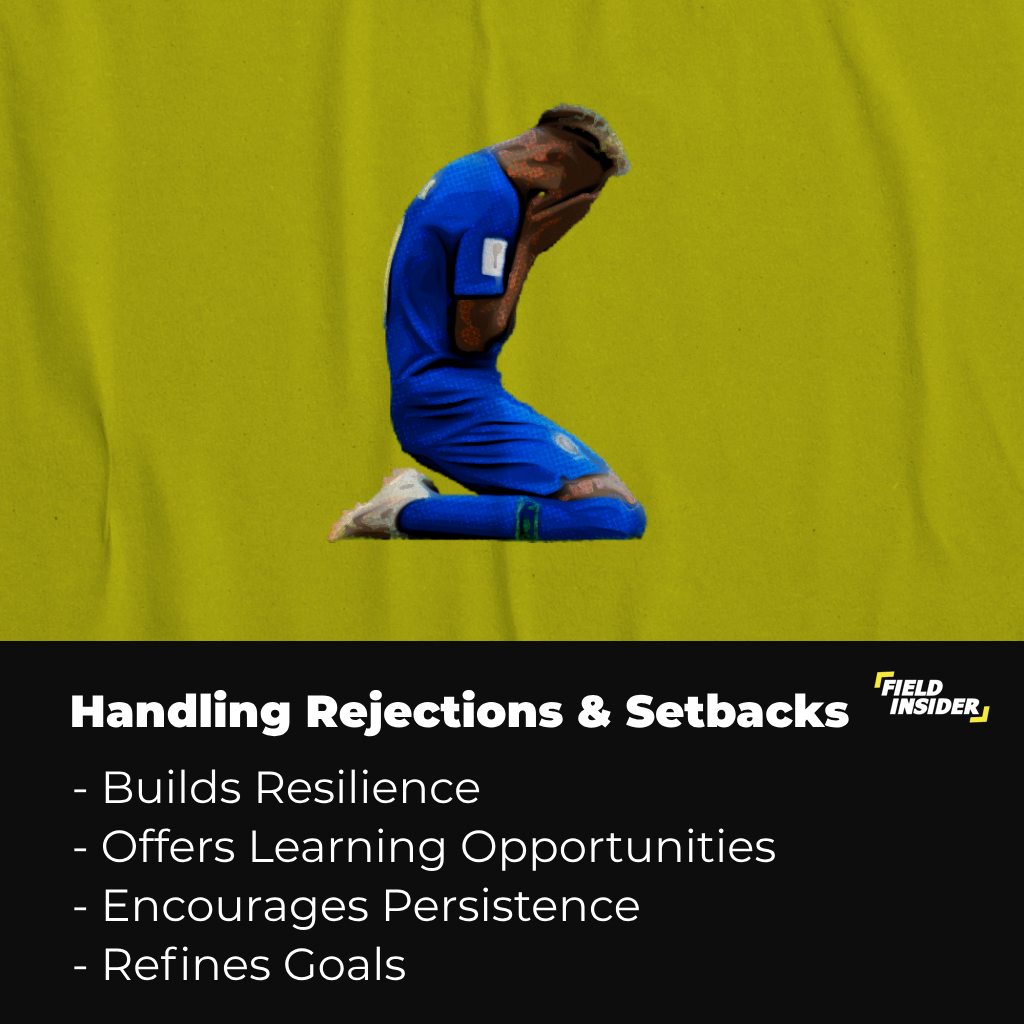 Handling Rejections & Setbacks

FIELD INSIDER

- Builds Resilience
- Offers Learning Opportunities
- Encourages Persistence
- Refines Goals